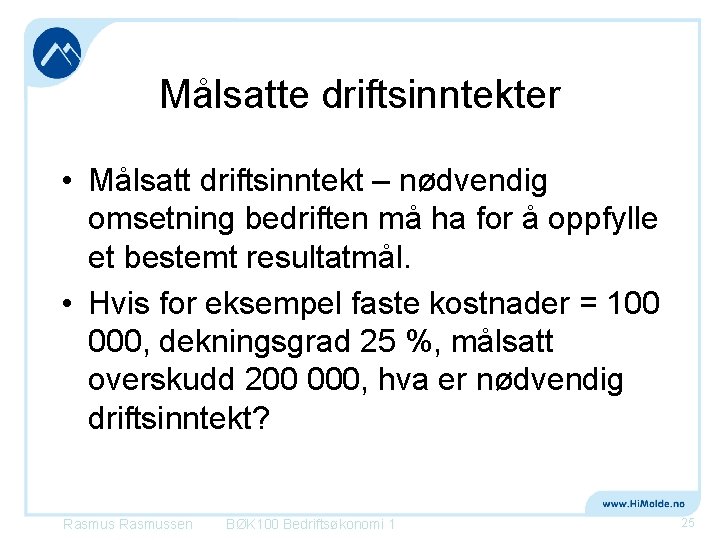 Målsatte driftsinntekter

• Målsatt driftsinntekt – nødvendig omsetning bedriften må ha for å oppfylle et bestemt resultatmål.

• Hvis for eksempel faste kostnader = 100 000, dekningsgrad 25 %, målsatt overskudd 200 000, hva er nødvendig driftsinntekt?

www.HiMolde.no

Rasmus Rasmussen BØK100 Bedriftsøkonomi 1 25